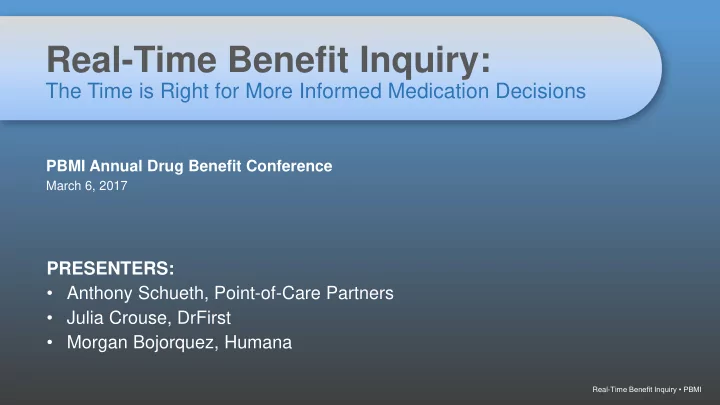 Real-Time Benefit Inquiry:
The Time is Right for More Informed Medication Decisions

PBMI Annual Drug Benefit Conference
March 6, 2017

PRESENTERS:
• Anthony Schueth, Point-of-Care Partners
• Julia Crouse, DrFirst
• Morgan Bojorquez, Humana

Real-Time Benefit Inquiry • PBMI